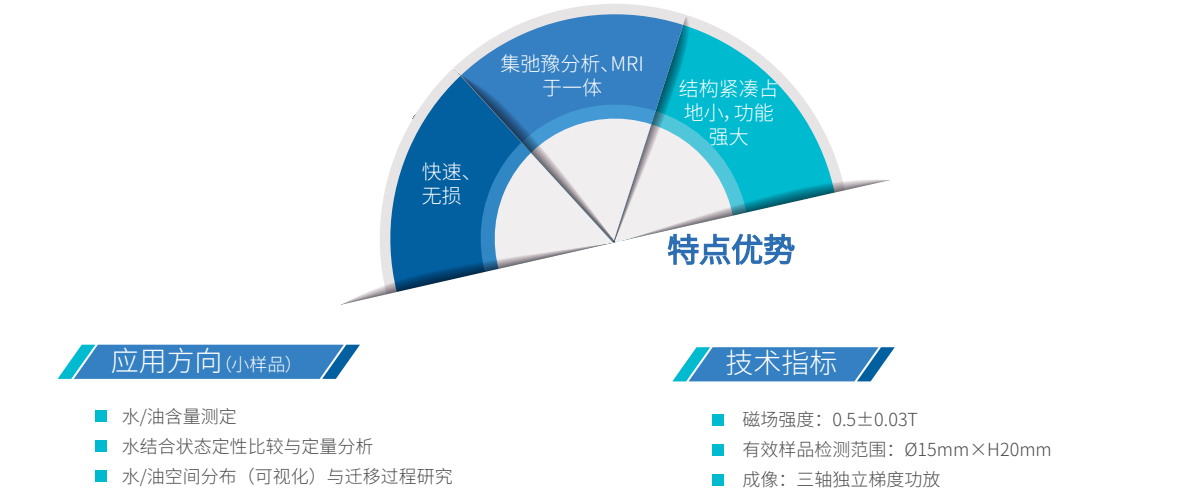 快速、无损

集弛豫分析、MRI于一体

结构紧凑占地小，功能强大

特点优势

应用方向(小样品)

水/油含量测定

水结合状态定性比较与定量分析

水/油空间分布（可视化）与迁移过程研究

技术指标

磁场强度：0.5±0.03T

有效样品检测范围：Ø15mm×H20mm

成像：三轴独立梯度功放